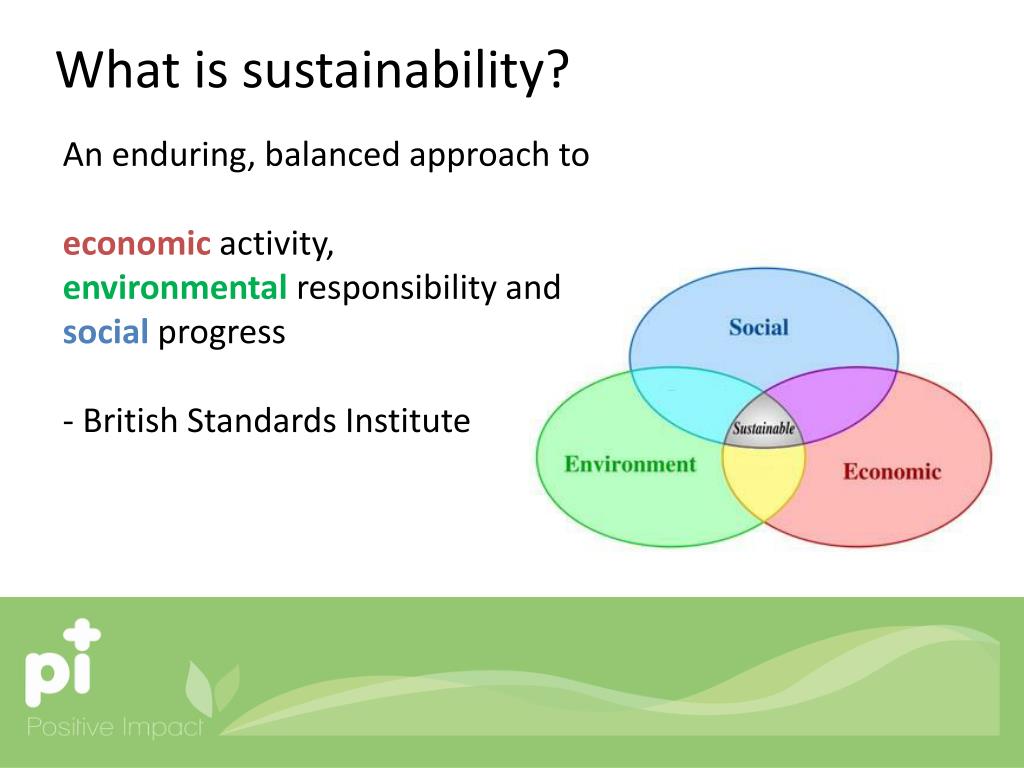 What is sustainability?

An enduring, balanced approach to

economic activity,
environmental responsibility and
social progress

- British Standards Institute

Social

Sustainable

Environment

Economic

pi

Positive Impact